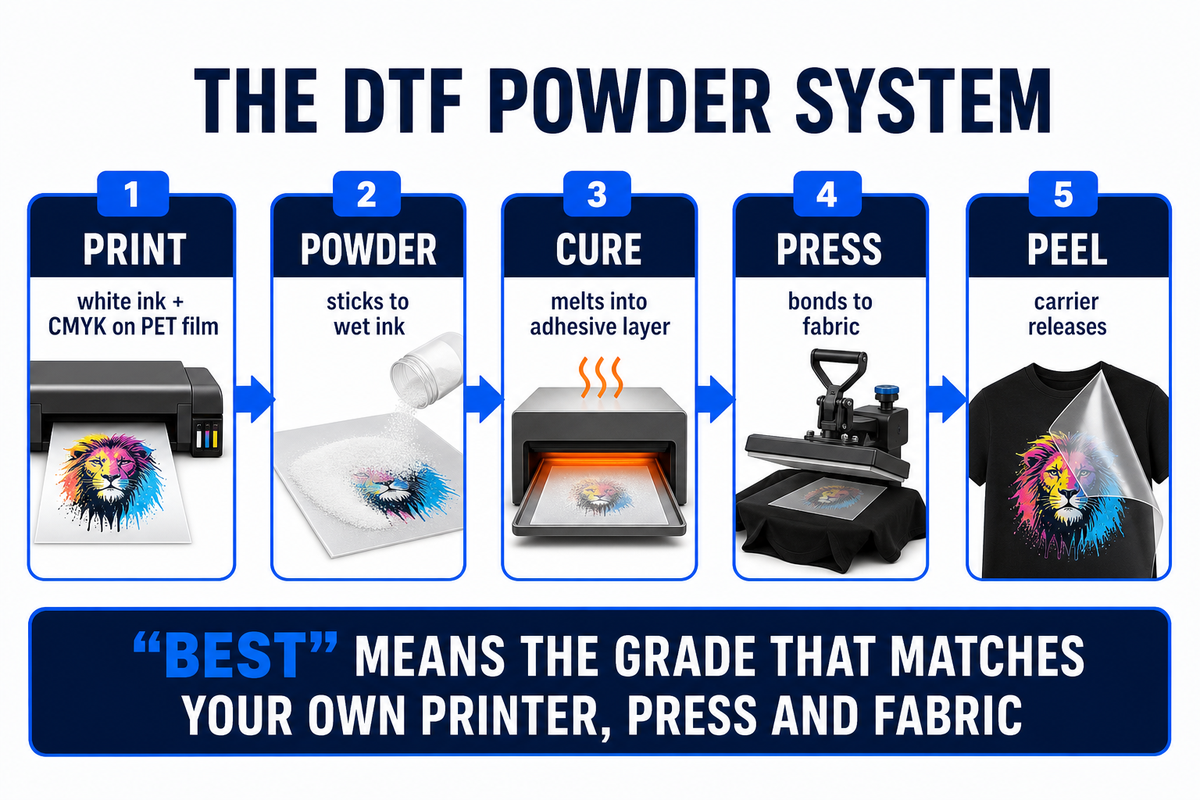 THE DTF POWDER SYSTEM

1
PRINT
white ink + CMYK on PET film

2
POWDER
sticks to wet ink

3
CURE
melts into adhesive layer

4
PRESS
bonds to fabric

5
PEEL
carrier releases

“BEST” MEANS THE GRADE THAT MATCHES YOUR OWN PRINTER, PRESS AND FABRIC